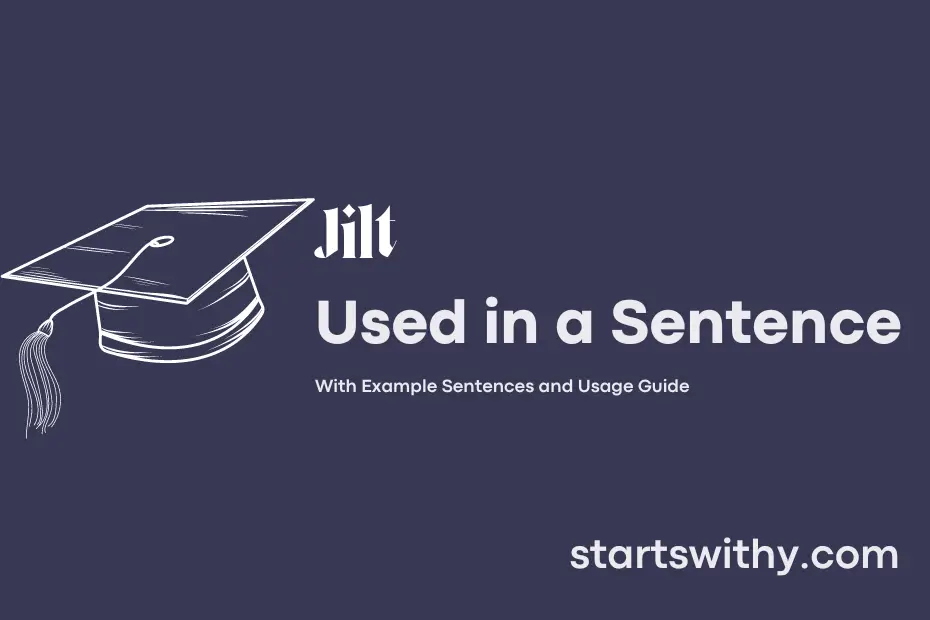 Jilt

Used in a Sentence

With Example Sentences and Usage Guide

startswithy.com